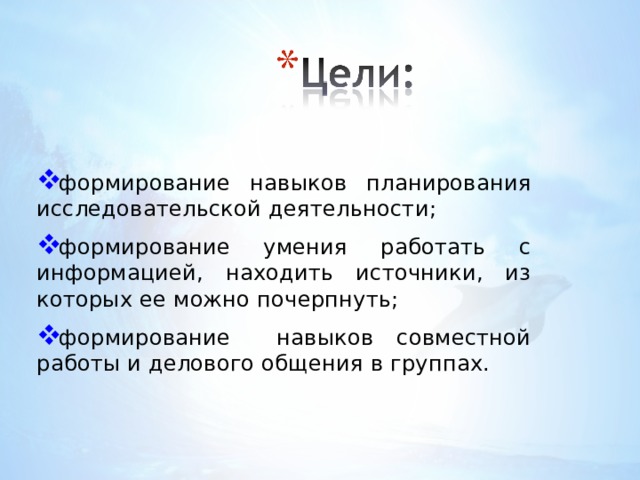 *Цели:

❖формирование навыков планирования исследовательской деятельности;

❖формирование умения работать с информацией, находить источники, из которых ее можно почерпнуть;

❖формирование навыков совместной работы и делового общения в группах.